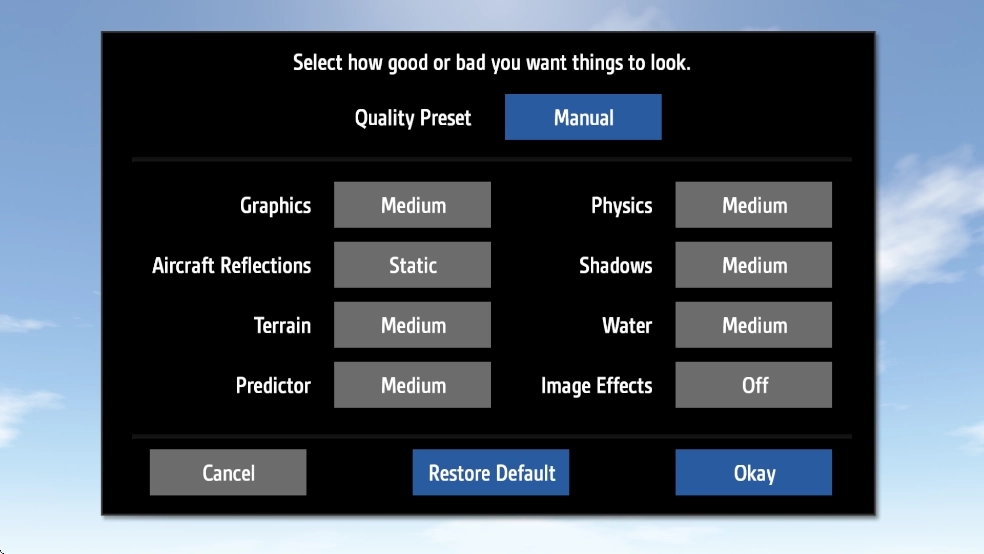 Select how good or bad you want things to look.

Quality Preset Manual

Graphics Medium
Aircraft Reflections Static
Terrain Medium
Predictor Medium

Physics Medium
Shadows Medium
Water Medium
Image Effects Off

Cancel Restore Default Okay